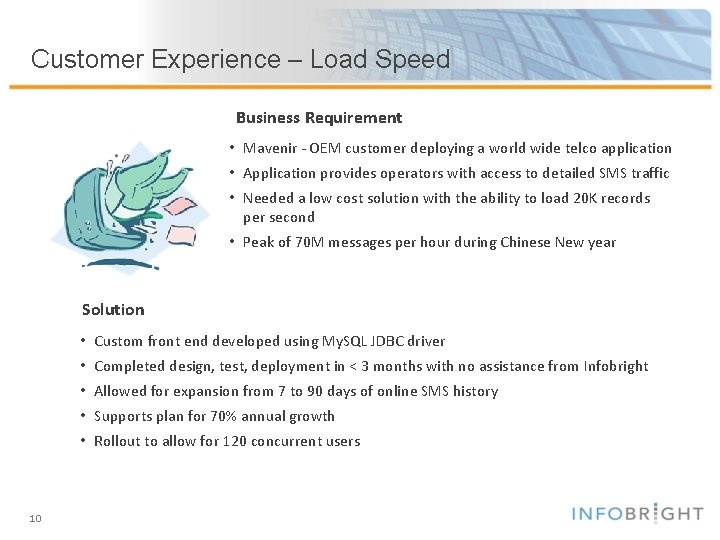 Customer Experience – Load Speed

Business Requirement

• Mavenir - OEM customer deploying a world wide telco application
• Application provides operators with access to detailed SMS traffic
• Needed a low cost solution with the ability to load 20K records per second
• Peak of 70M messages per hour during Chinese New year

Solution

• Custom front end developed using MySQL JDBC driver
• Completed design, test, deployment in < 3 months with no assistance from Infobright
• Allowed for expansion from 7 to 90 days of online SMS history
• Supports plan for 70% annual growth
• Rollout to allow for 120 concurrent users

10

INFOBRIGHT